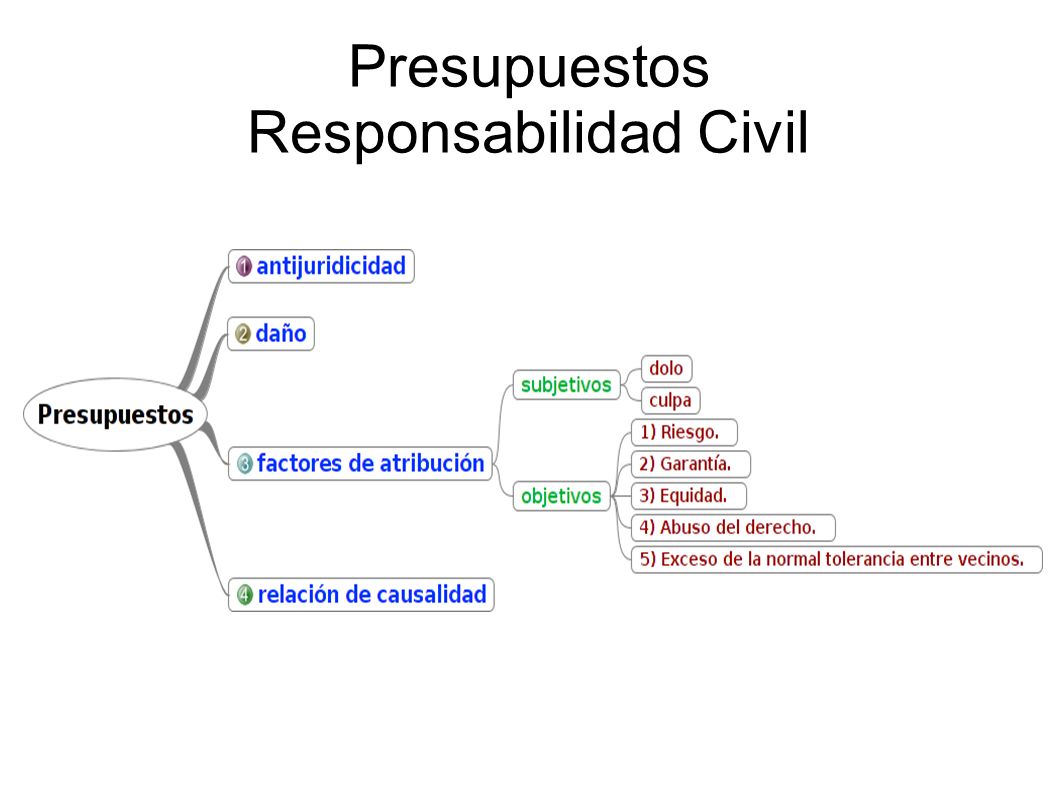 Presupuestos
Responsabilidad Civil

Presupuestos

1 antijuridicidad

2 daño

3 factores de atribución

subjetivos

dolo

culpa

objetivos

1) Riesgo.

2) Garantía.

3) Equidad.

4) Abuso del derecho.

5) Exceso de la normal tolerancia entre vecinos.

4 relación de causalidad